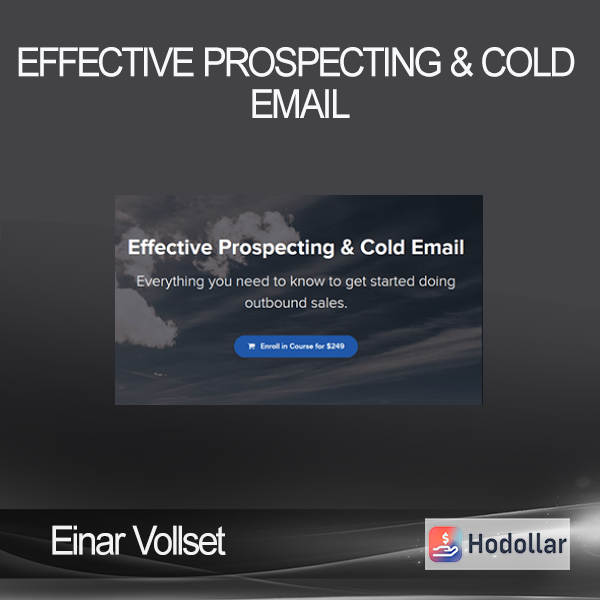 EFFECTIVE PROSPECTING & COLD EMAIL

Effective Prospecting & Cold Email

Everything you need to know to get started doing outbound sales.

Enroll in Course for $249

Einar Vollset

Hodollar